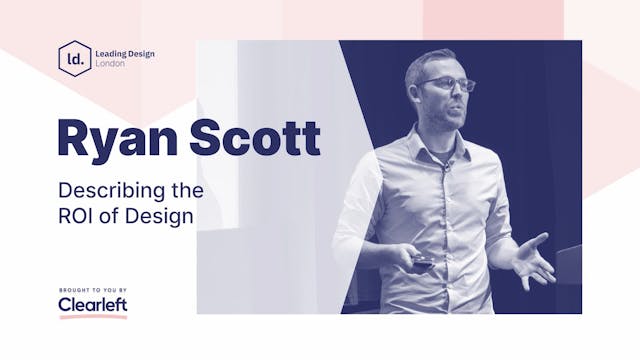 ld. Leading Design
London

Ryan Scott

Describing the ROI of Design

BROUGHT TO YOU BY
Clearleft